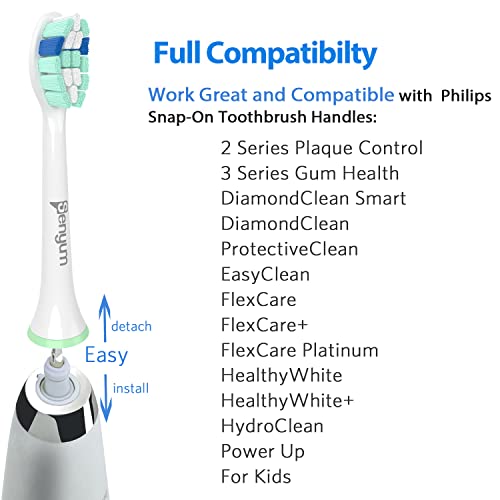 Full Compatibilty

Work Great and Compatible with Philips Snap-On Toothbrush Handles:

2 Series Plaque Control
3 Series Gum Health
DiamondClean Smart
DiamondClean
ProtectiveClean
EasyClean
FlexCare
FlexCare+
FlexCare Platinum
HealthyWhite
HealthyWhite+
HydroClean
Power Up
For Kids

Senyum

detach
Easy
install